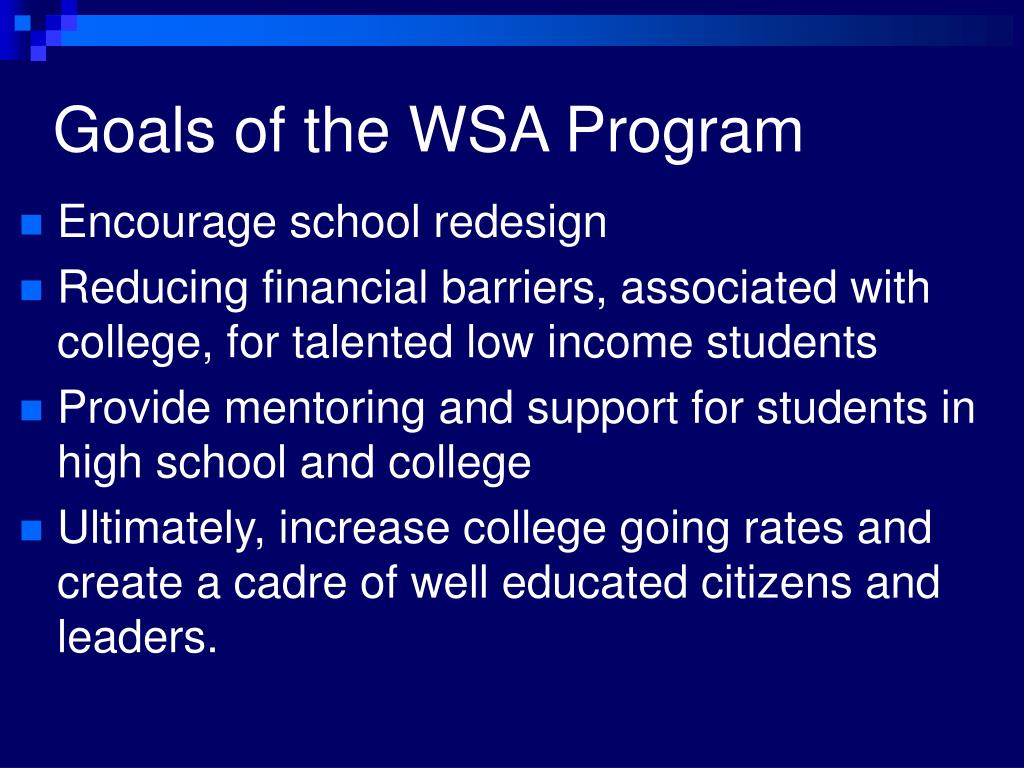 Goals of the WSA Program

Encourage school redesign

Reducing financial barriers, associated with college, for talented low income students

Provide mentoring and support for students in high school and college

Ultimately, increase college going rates and create a cadre of well educated citizens and leaders.